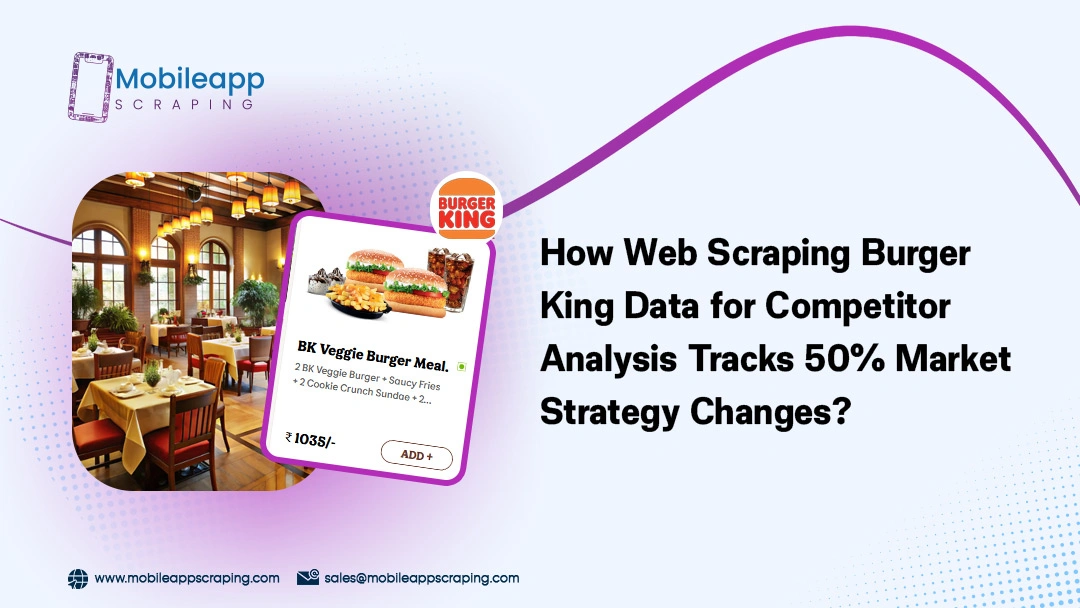 Mobileapp
SCRAPING

BURGER KING

BK Veggie Burger Meal.

2 BK Veggie Burger + Saucy Fries + 2 Cookie Crunch Sundae + 2...

₹ 1035/-

ADD +

How Web Scraping Burger King Data for Competitor Analysis Tracks 50% Market Strategy Changes?

www.mobileappscraping.com

sales@mobileappscraping.com